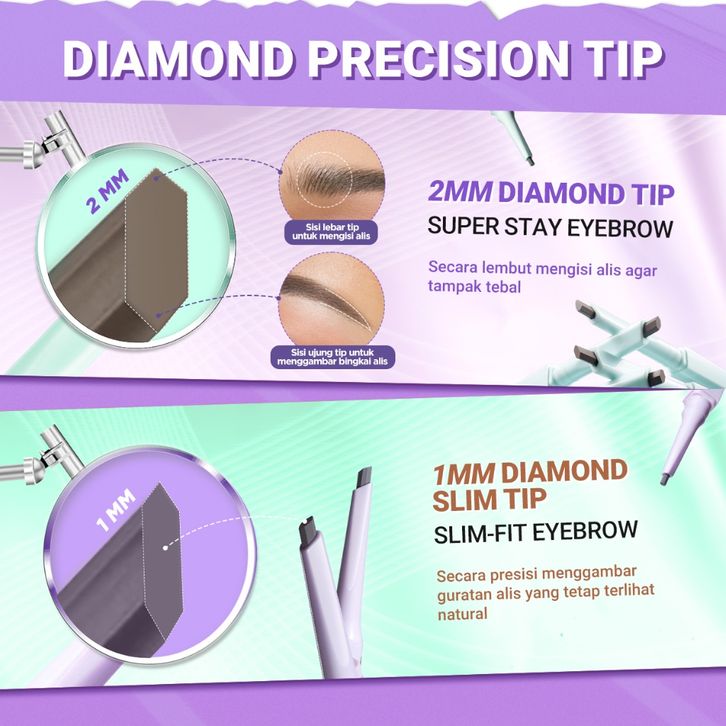 DIAMOND PRECISION TIP

2 MM

Sisi lebar tip untuk mengisi alis

Sisi ujung tip untuk menggambar bingkai alis

2MM DIAMOND TIP
SUPER STAY EYEBROW

Secara lembut mengisi alis agar tampak tebal

1 MM

1MM DIAMOND SLIM TIP
SLIM-FIT EYEBROW

Secara presisi menggambar guratan alis yang tetap terlihat natural